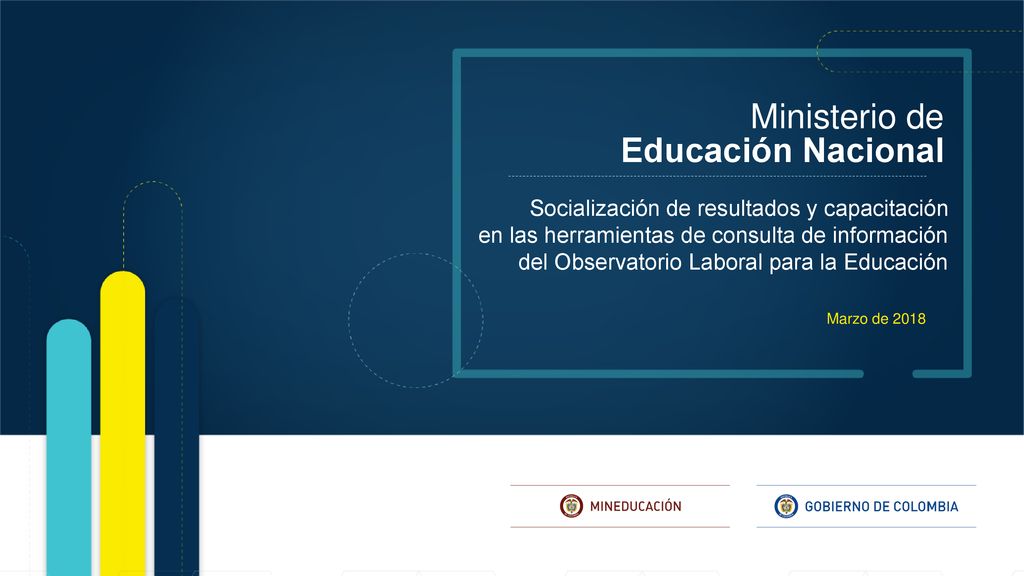 Ministerio de
Educación Nacional

Socialización de resultados y capacitación en las herramientas de consulta de información del Observatorio Laboral para la Educación

Marzo de 2018

MINEDUCACIÓN

GOBIERNO DE COLOMBIA